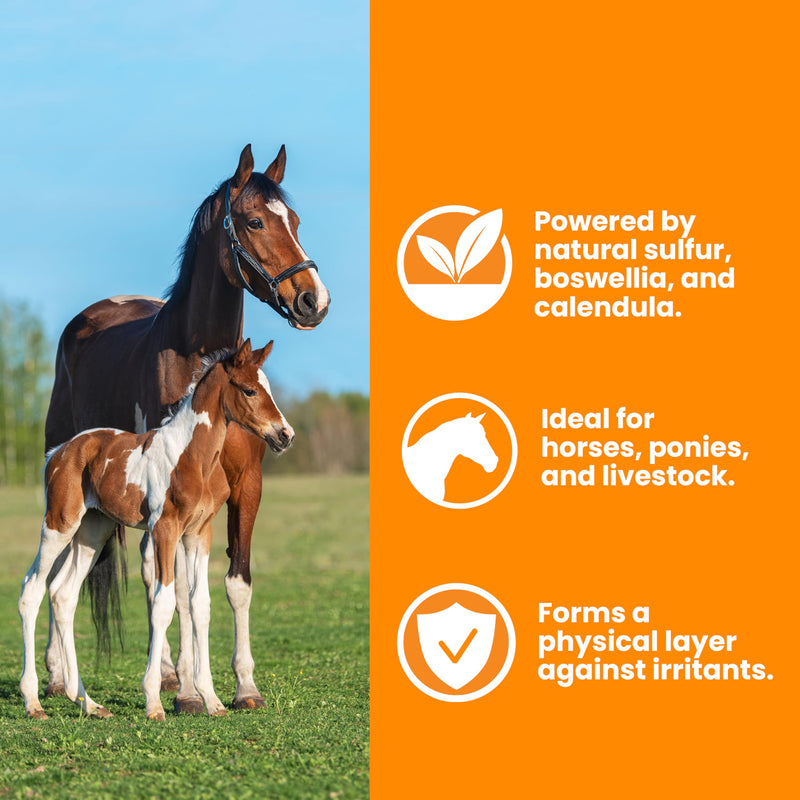 Powered by natural sulfur, boswellia, and calendula.

Ideal for horses, ponies, and livestock.

Forms a physical layer against irritants.